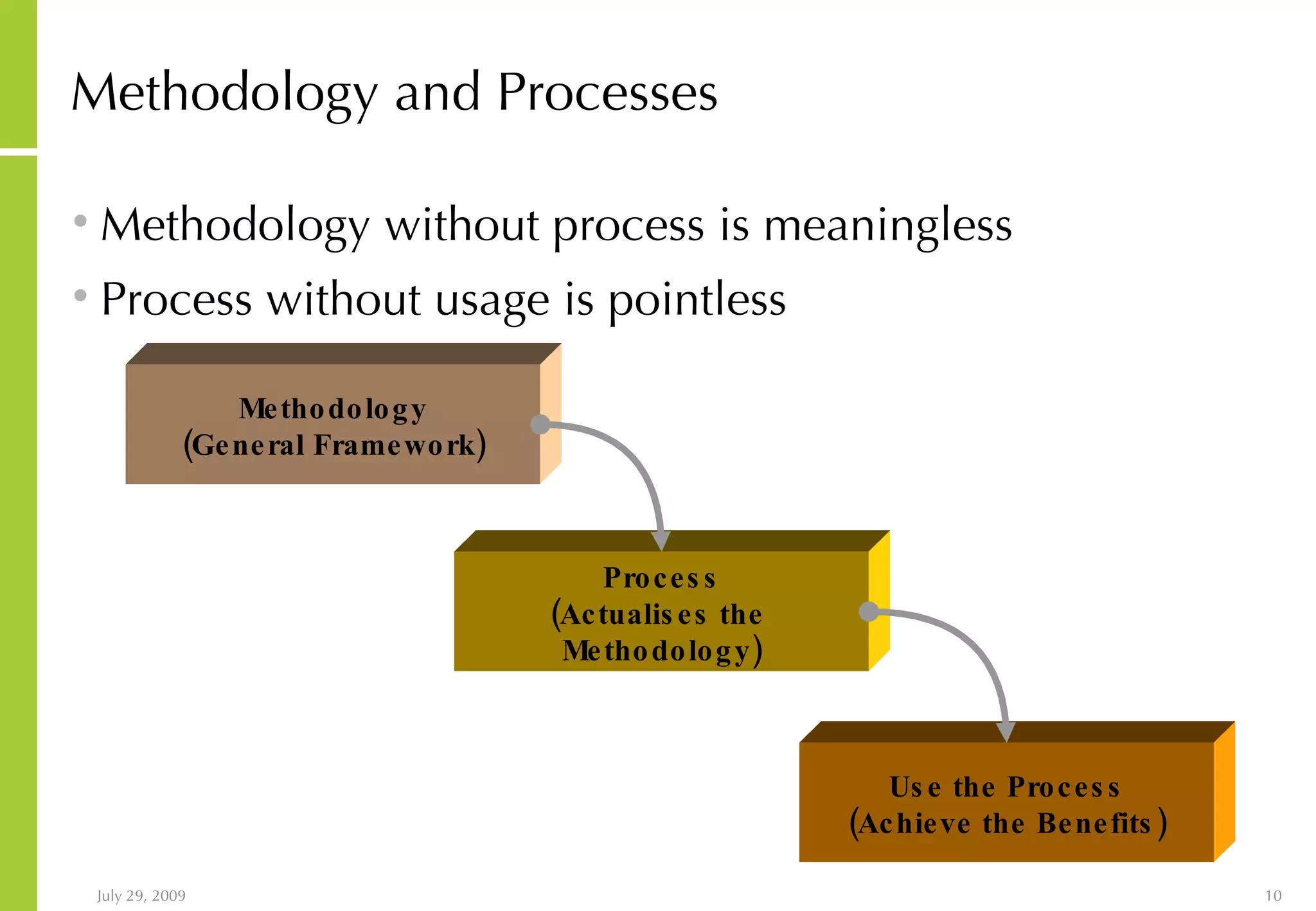 Methodology and Processes

• Methodology without process is meaningless
• Process without usage is pointless

Methodology
(General Framework)

Process
(Actualises the Methodology)

Use the Process
(Achieve the Benefits)

July 29, 2009

10